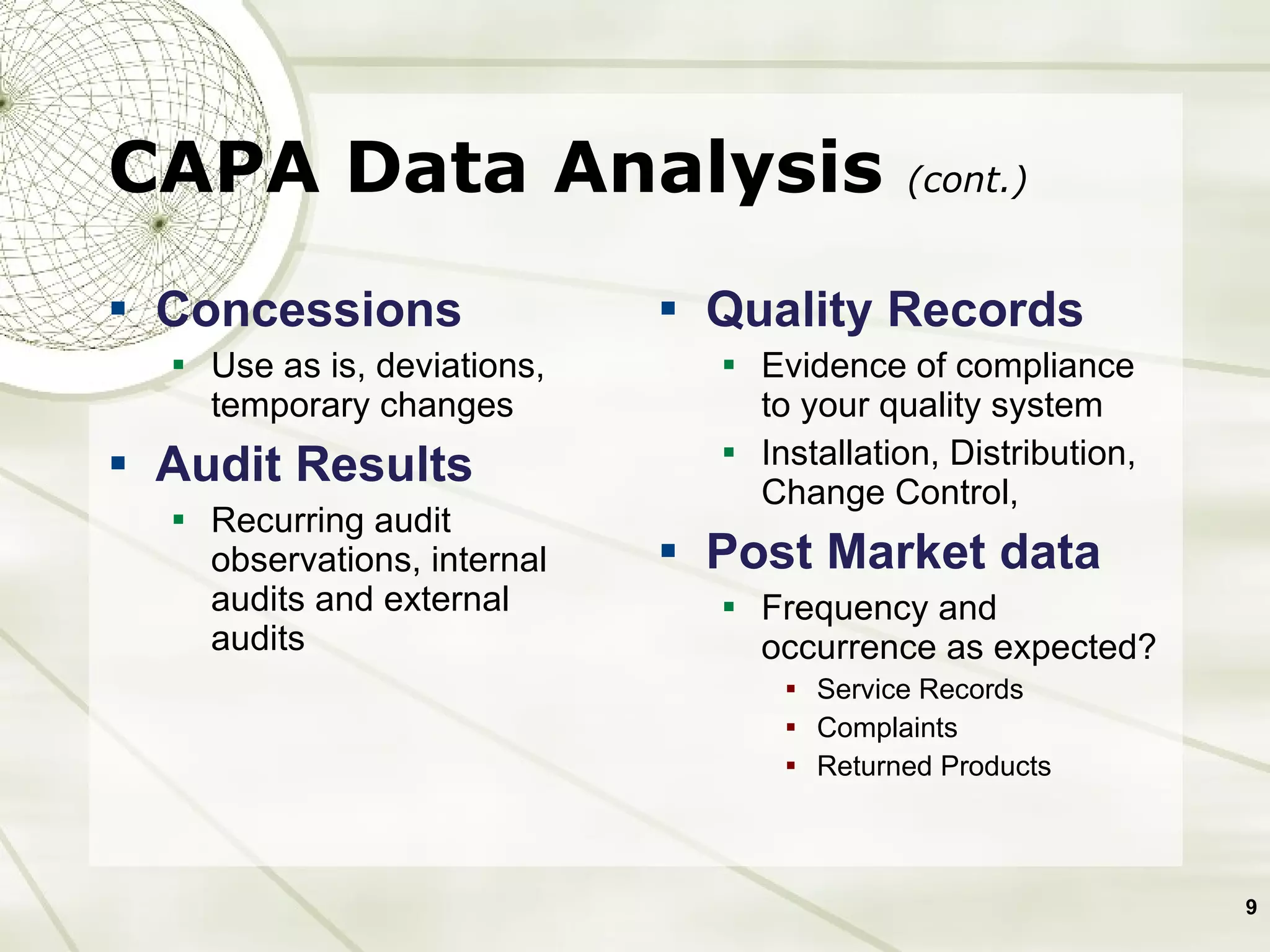 CAPA Data Analysis (cont.)

- Concessions
  - Use as is, deviations, temporary changes
- Audit Results
  - Recurring audit observations, internal audits and external audits

- Quality Records
  - Evidence of compliance to your quality system
  - Installation, Distribution, Change Control,
- Post Market data
  - Frequency and occurrence as expected?
    - Service Records
    - Complaints
    - Returned Products

9